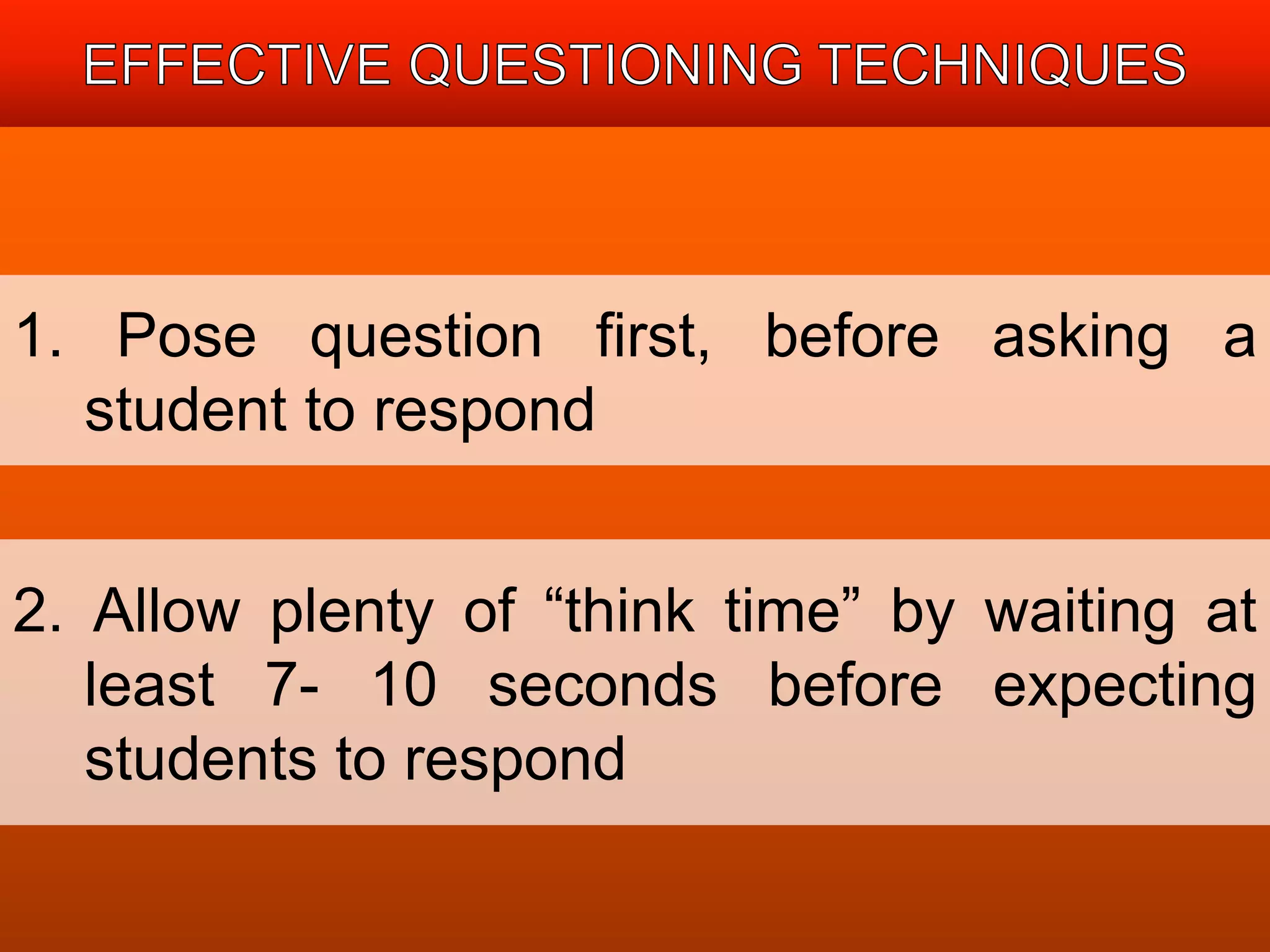 EFFECTIVE QUESTIONING TECHNIQUES

1. Pose question first, before asking a student to respond

2. Allow plenty of “think time” by waiting at least 7- 10 seconds before expecting students to respond